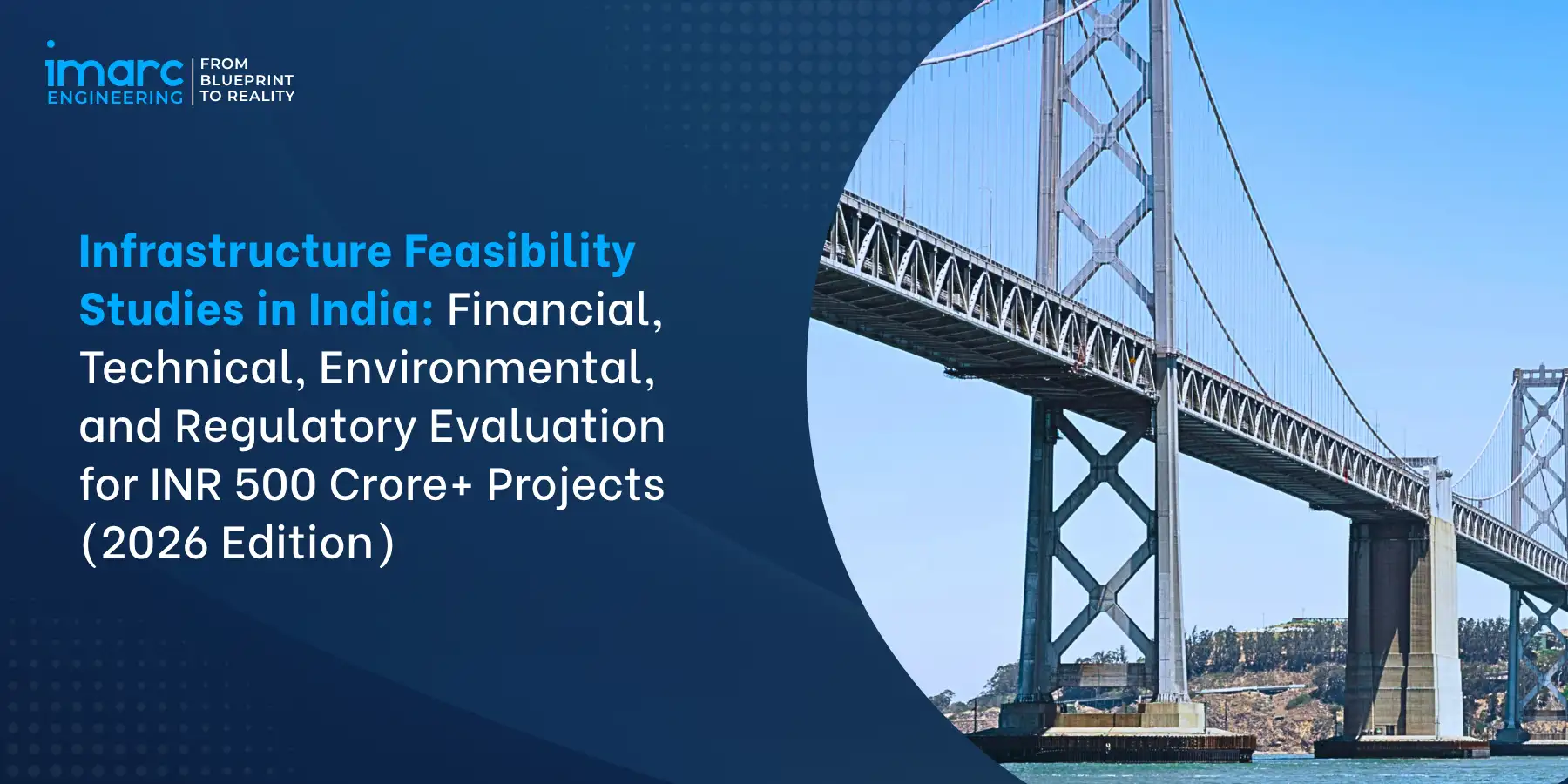 imarc ENGINEERING
FROM BLUEPRINT TO REALITY

Infrastructure Feasibility Studies in India: Financial, Technical, Environmental, and Regulatory Evaluation for INR 500 Crore+ Projects (2026 Edition)